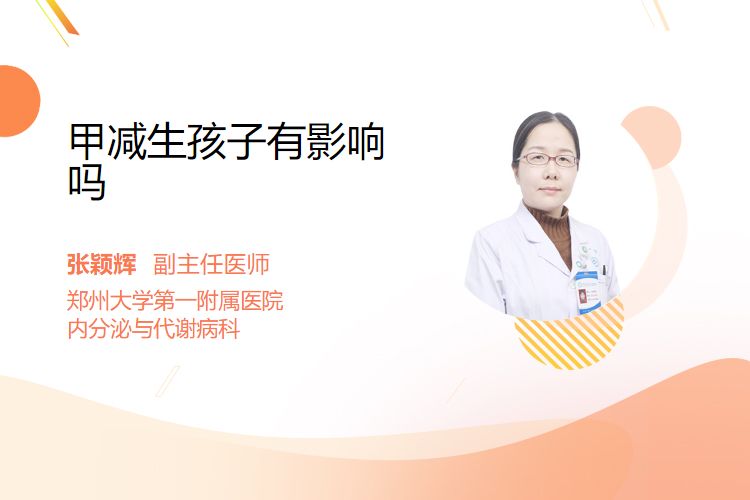 甲减生孩子有影响吗

张颖辉 副主任医师

郑州大学第一附属医院
内分泌与代谢病科